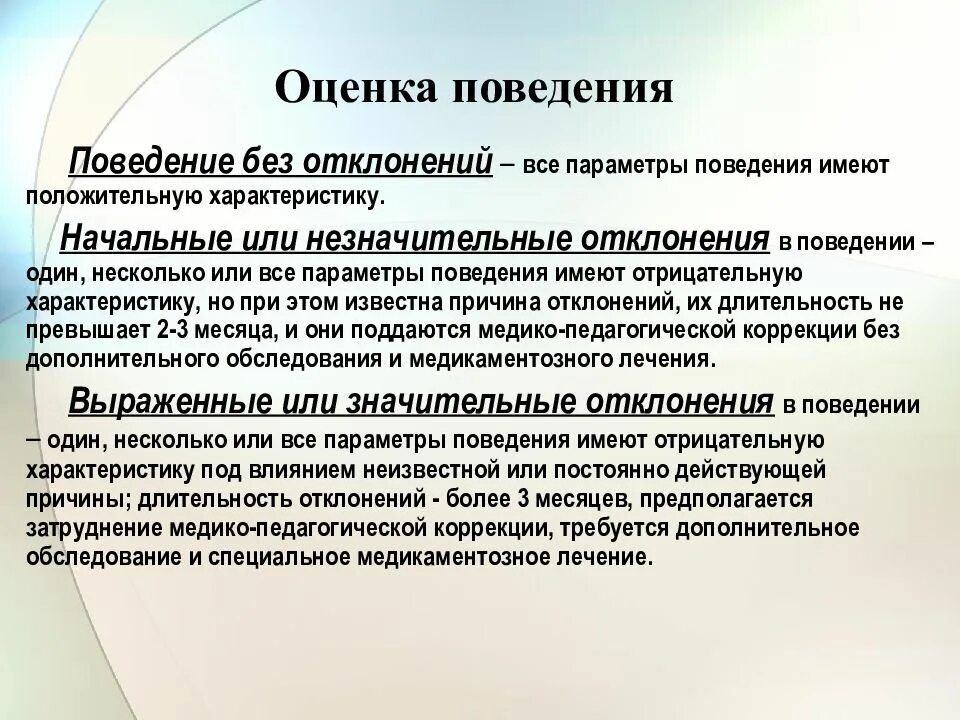 Оценка поведения

Поведение без отклонений – все параметры поведения имеют положительную характеристику.

Начальные или незначительные отклонения в поведении – один, несколько или все параметры поведения имеют отрицательную характеристику, но при этом известна причина отклонений, их длительность не превышает 2-3 месяца, и они поддаются медико-педагогической коррекции без дополнительного обследования и медикаментозного лечения.

Выраженные или значительные отклонения в поведении – один, несколько или все параметры поведения имеют отрицательную характеристику под влиянием неизвестной или постоянно действующей причины; длительность отклонений - более 3 месяцев, предполагается затруднение медико-педагогической коррекции, требуется дополнительное обследование и специальное медикаментозное лечение.